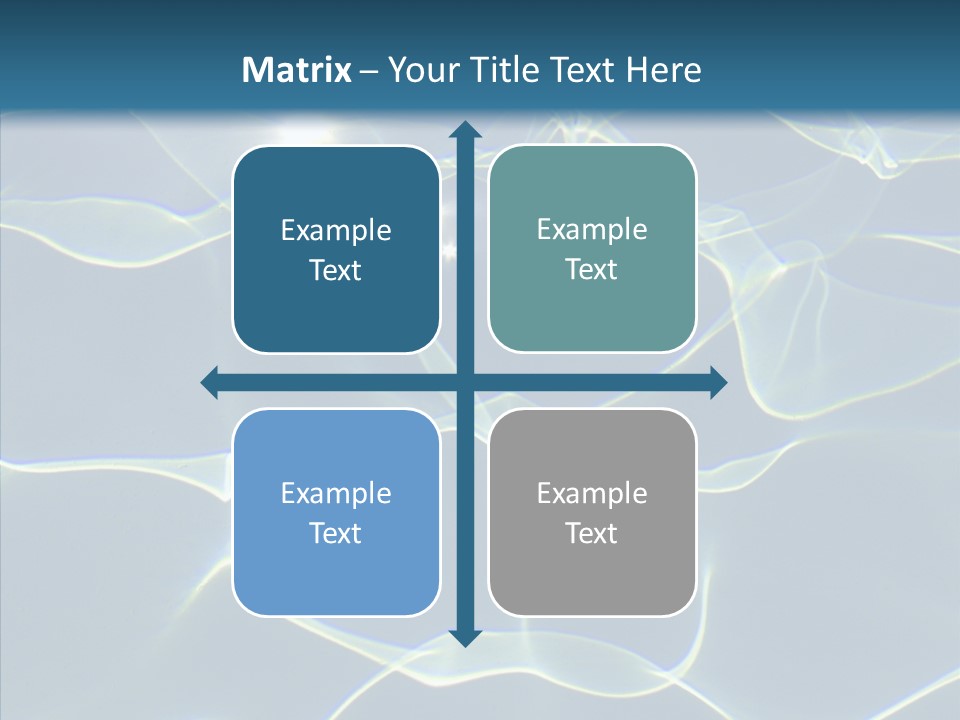 Matrix – Your Title Text Here

Example Text

Example Text

Example Text

Example Text